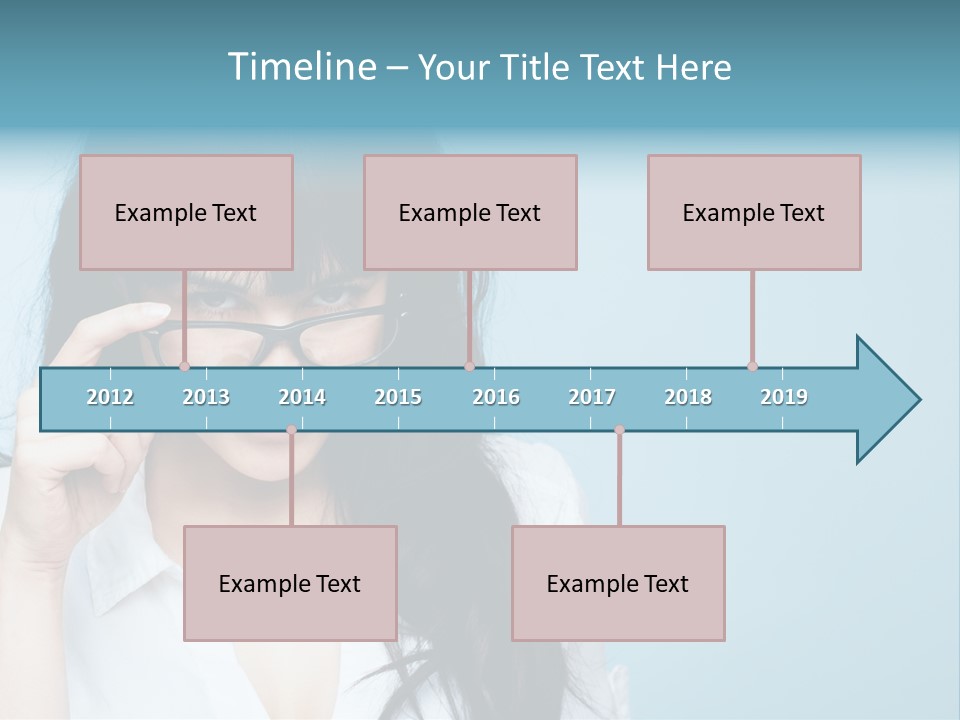 Timeline – Your Title Text Here

Example Text

Example Text

Example Text

2012 2013 2014 2015 2016 2017 2018 2019

Example Text

Example Text